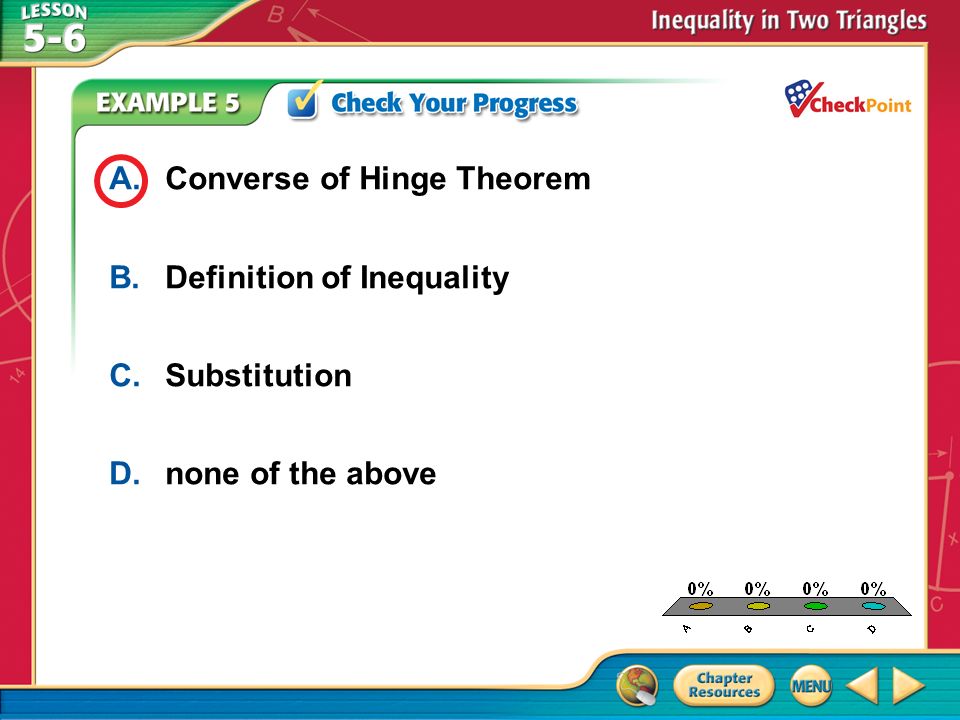 LESSON 5-6

Inequality in Two Triangles

EXAMPLE 5

Check Your Progress

CheckPoint

A. Converse of Hinge Theorem

B. Definition of Inequality

C. Substitution

D. none of the above

0% 0% 0% 0%

A B C D

Chapter Resources

MENU